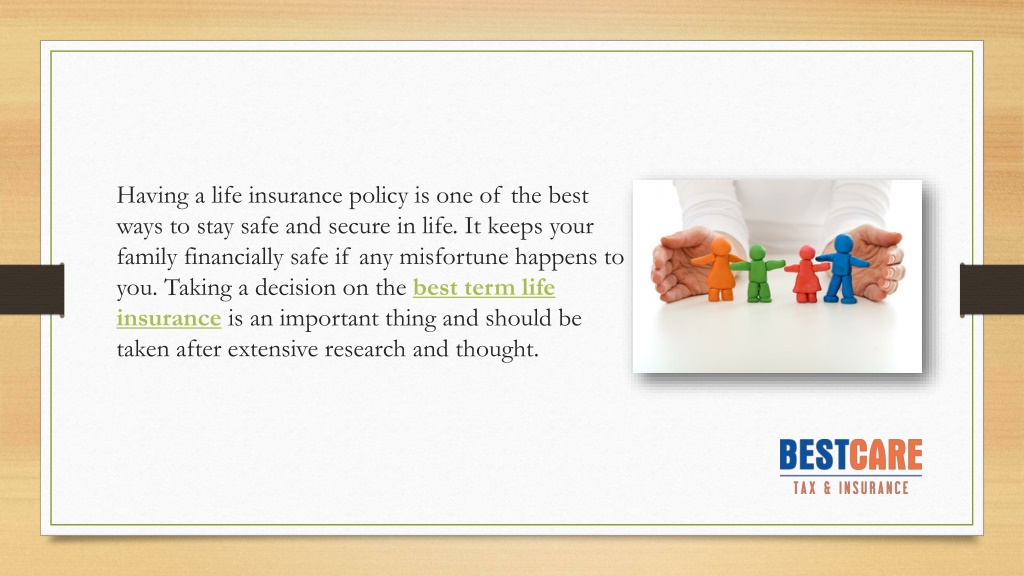 Having a life insurance policy is one of the best ways to stay safe and secure in life. It keeps your family financially safe if any misfortune happens to you. Taking a decision on the best term life insurance is an important thing and should be taken after extensive research and thought.

BESTCARE
TAX & INSURANCE